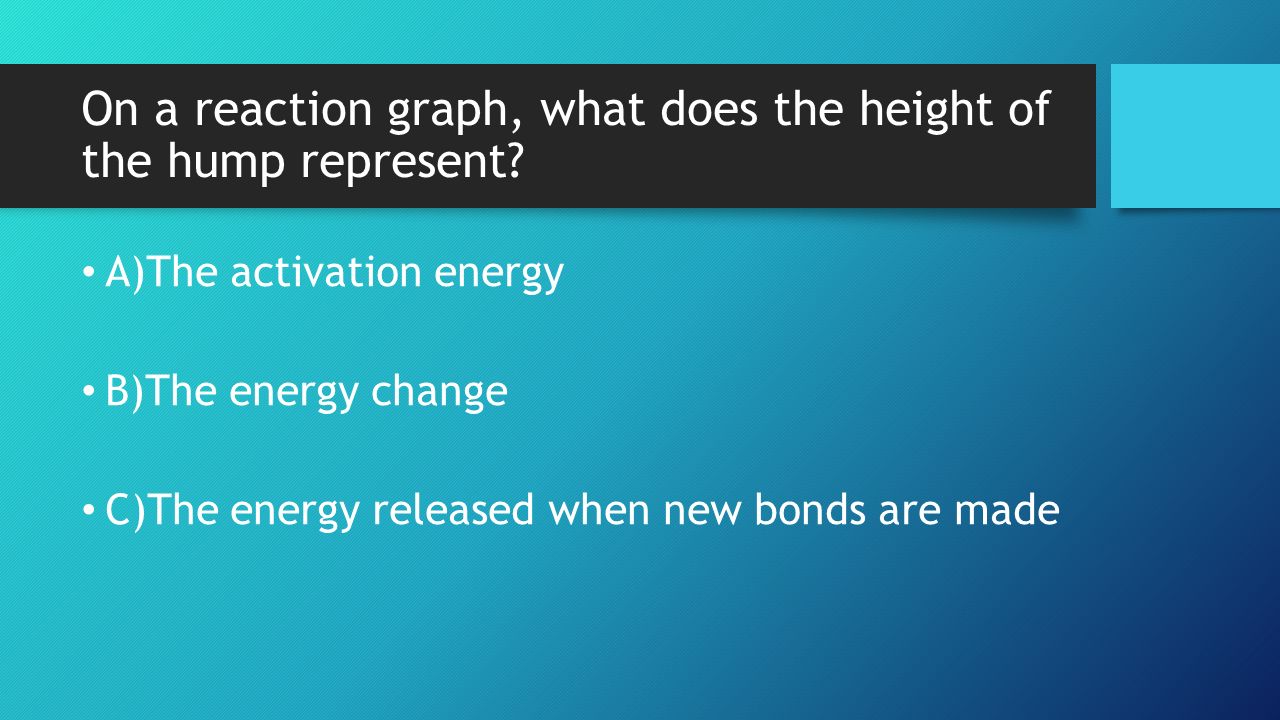 On a reaction graph, what does the height of the hump represent?

• A)The activation energy

• B)The energy change

• C)The energy released when new bonds are made